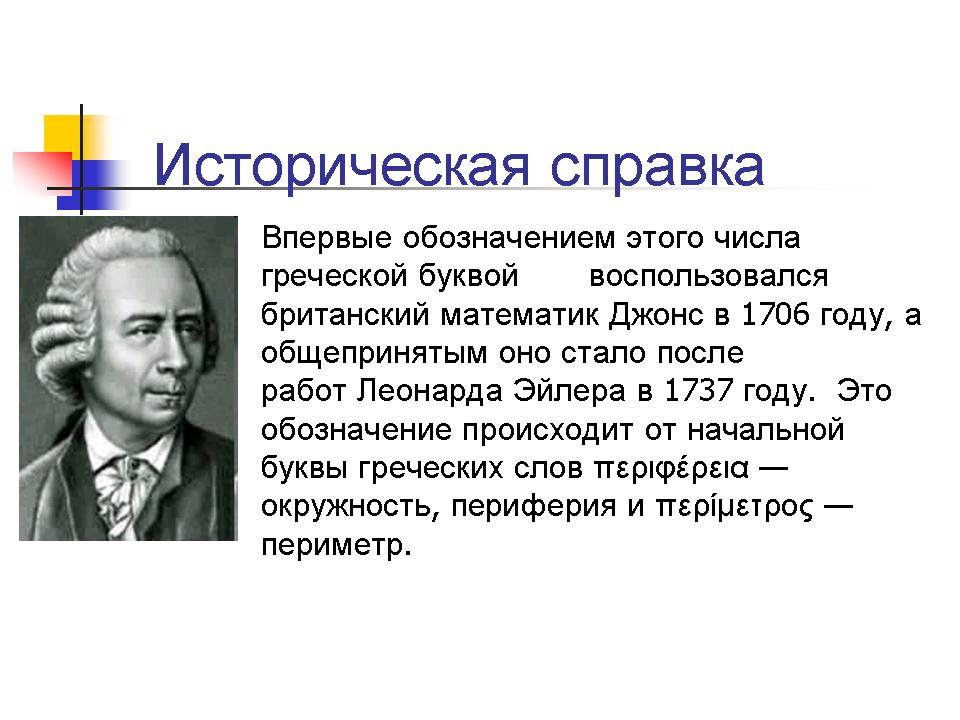 Историческая справка

Впервые обозначением этого числа греческой буквой воспользовался британский математик Джонс в 1706 году, а общепринятым оно стало после работ Леонарда Эйлера в 1737 году. Это обозначение происходит от начальной буквы греческих слов περιφέρεια — окружность, периферия и περίμετρος — периметр.